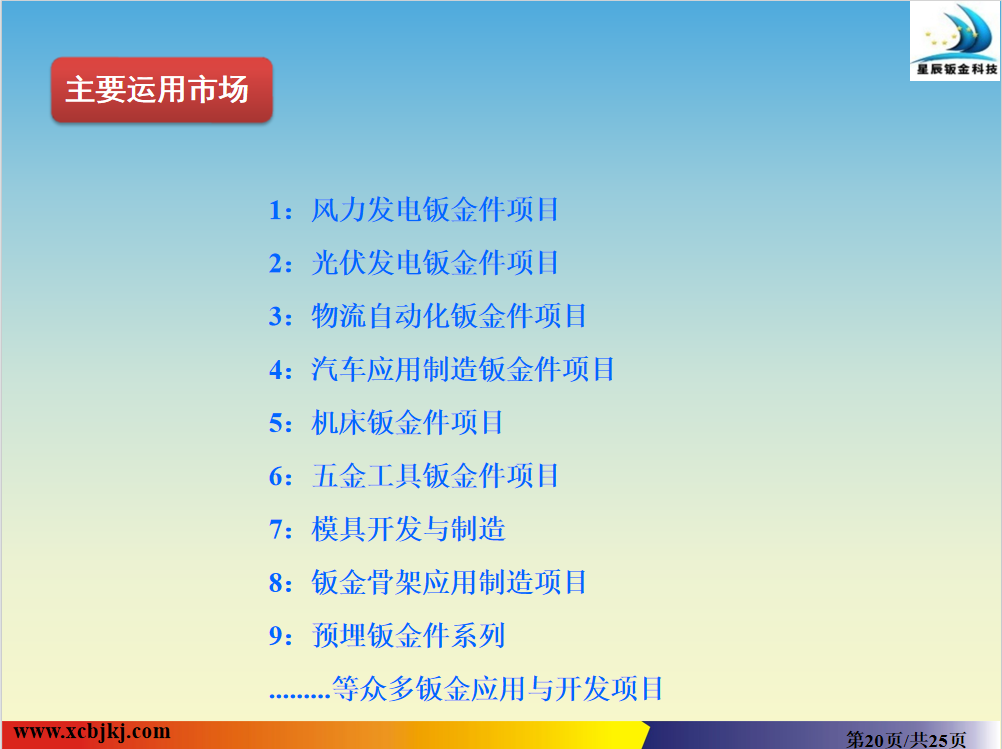 星辰钣金科技

主要运用市场

1：风力发电钣金件项目
2：光伏发电钣金件项目
3：物流自动化钣金件项目
4：汽车应用制造钣金件项目
5：机床钣金件项目
6：五金工具钣金件项目
7：模具开发与制造
8：钣金骨架应用制造项目
9：预埋钣金件系列
………等众多钣金应用与开发项目

www.xcbjkj.com

第20页/共25页